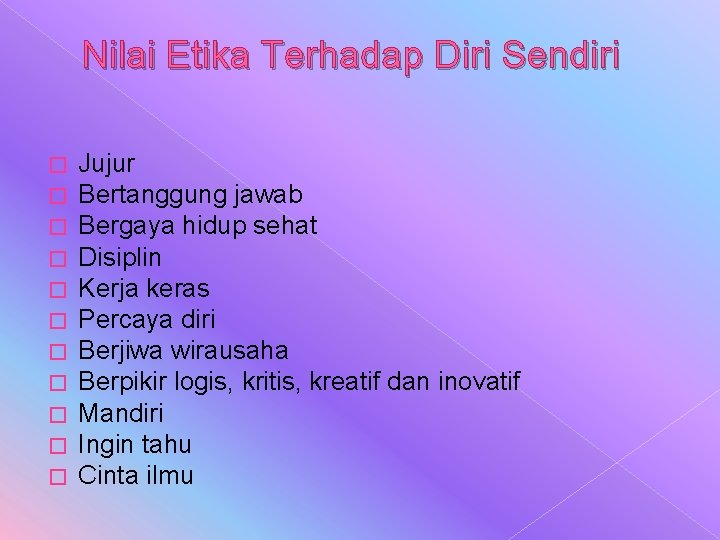 Nilai Etika Terhadap Diri Sendiri

- Jujur
- Bertanggung jawab
- Bergaya hidup sehat
- Disiplin
- Kerja keras
- Percaya diri
- Berjiwa wirausaha
- Berpikir logis, kritis, kreatif dan inovatif
- Mandiri
- Ingin tahu
- Cinta ilmu